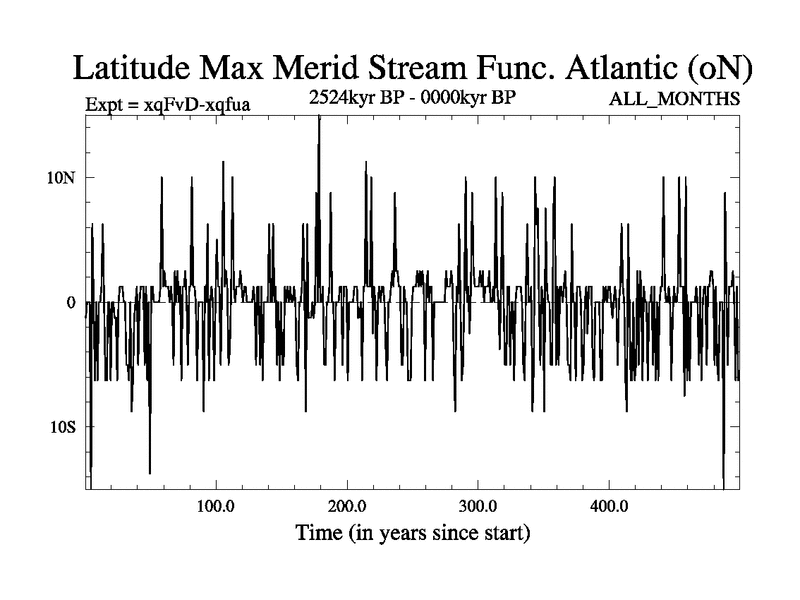 Latitude Max Merid Stream Func. Atlantic (oN)

Expt = xqFvD-xqfua

2524kyr BP - 0000kyr BP

ALL_MONTHS

10N

0

10S

100.0

200.0

300.0

400.0

Time (in years since start)